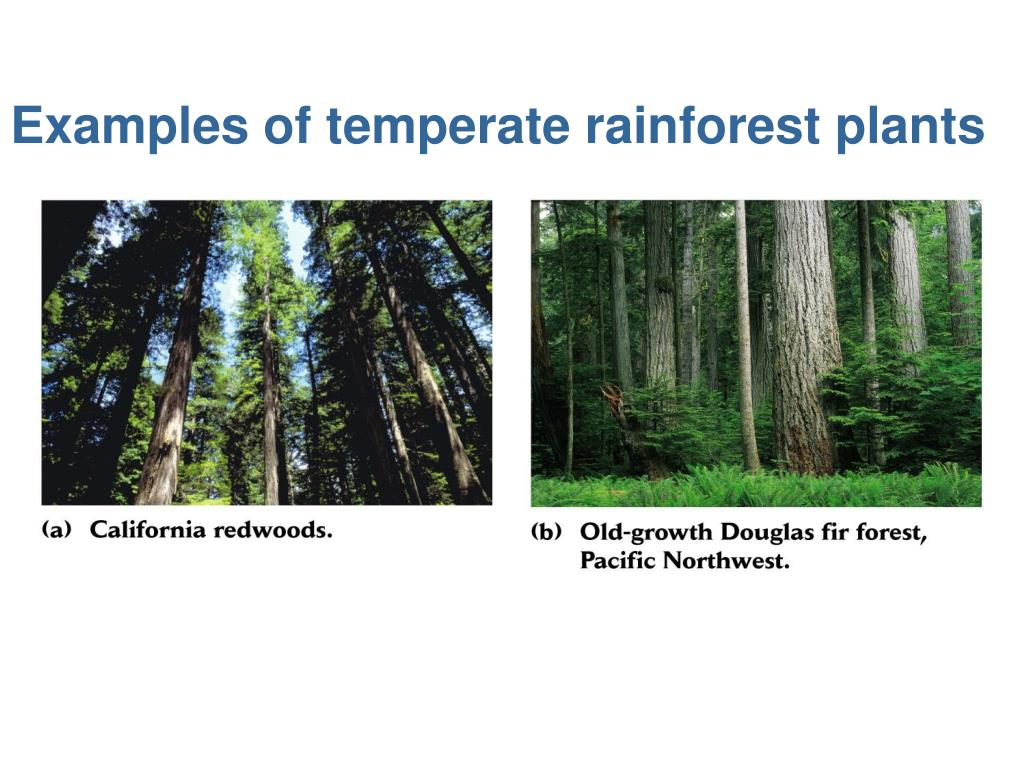 Examples of temperate rainforest plants

(a) California redwoods.

(b) Old-growth Douglas fir forest, Pacific Northwest.